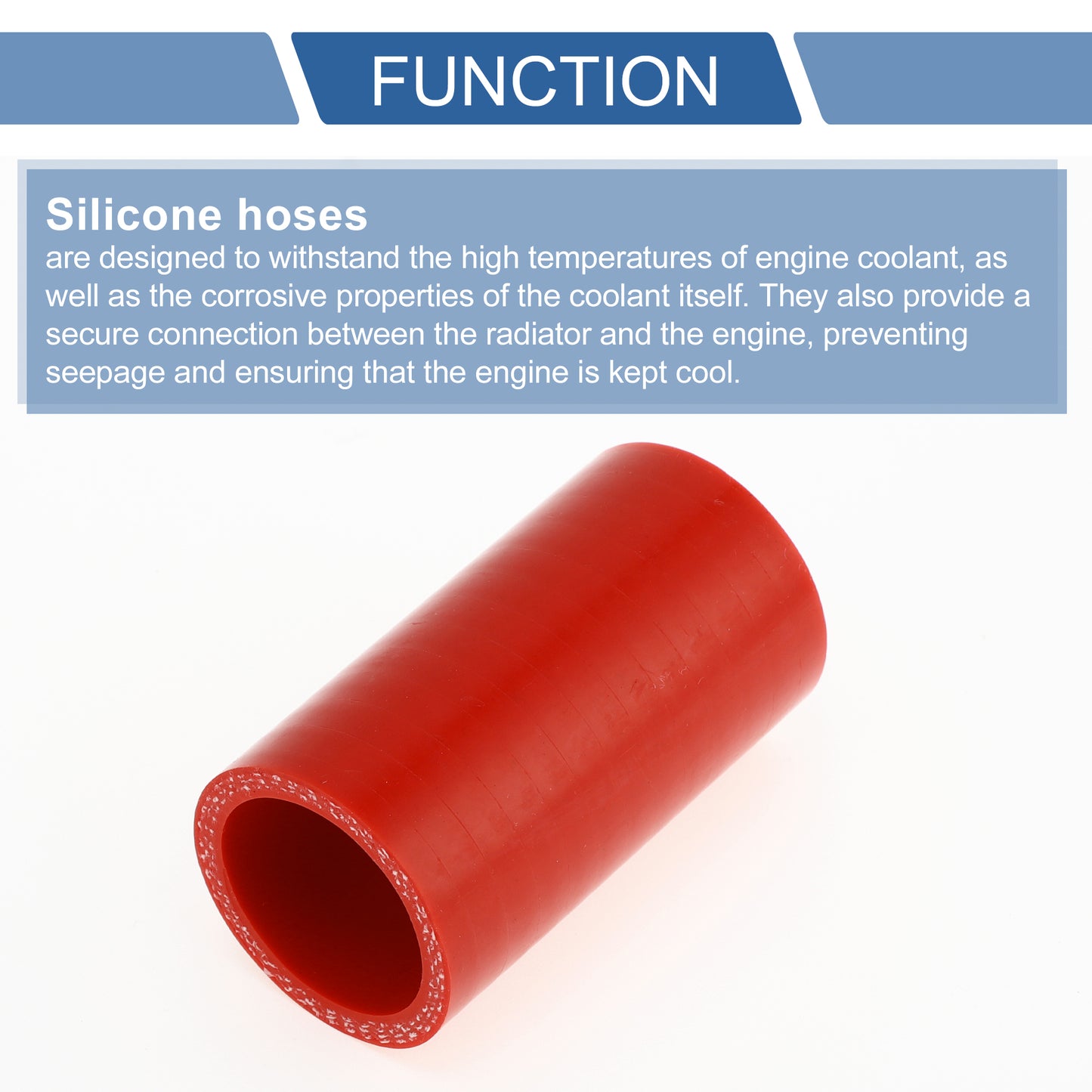 FUNCTION

Silicone hoses

are designed to withstand the high temperatures of engine coolant, as well as the corrosive properties of the coolant itself. They also provide a secure connection between the radiator and the engine, preventing seepage and ensuring that the engine is kept cool.